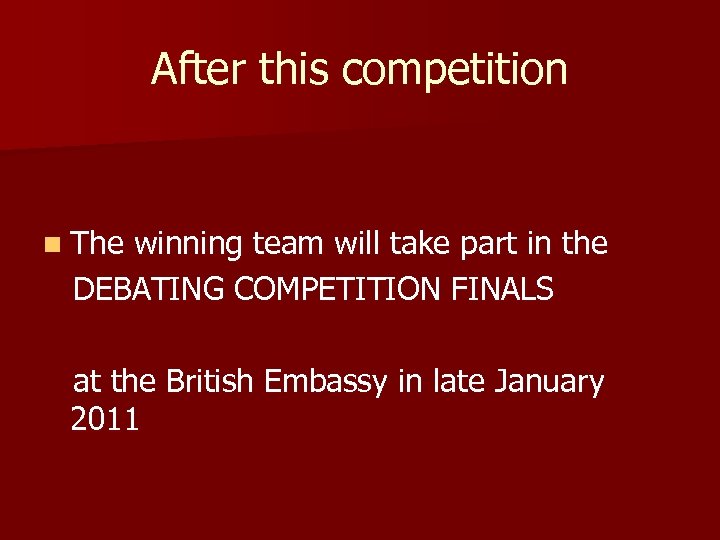 After this competition

The winning team will take part in the DEBATING COMPETITION FINALS

at the British Embassy in late January 2011